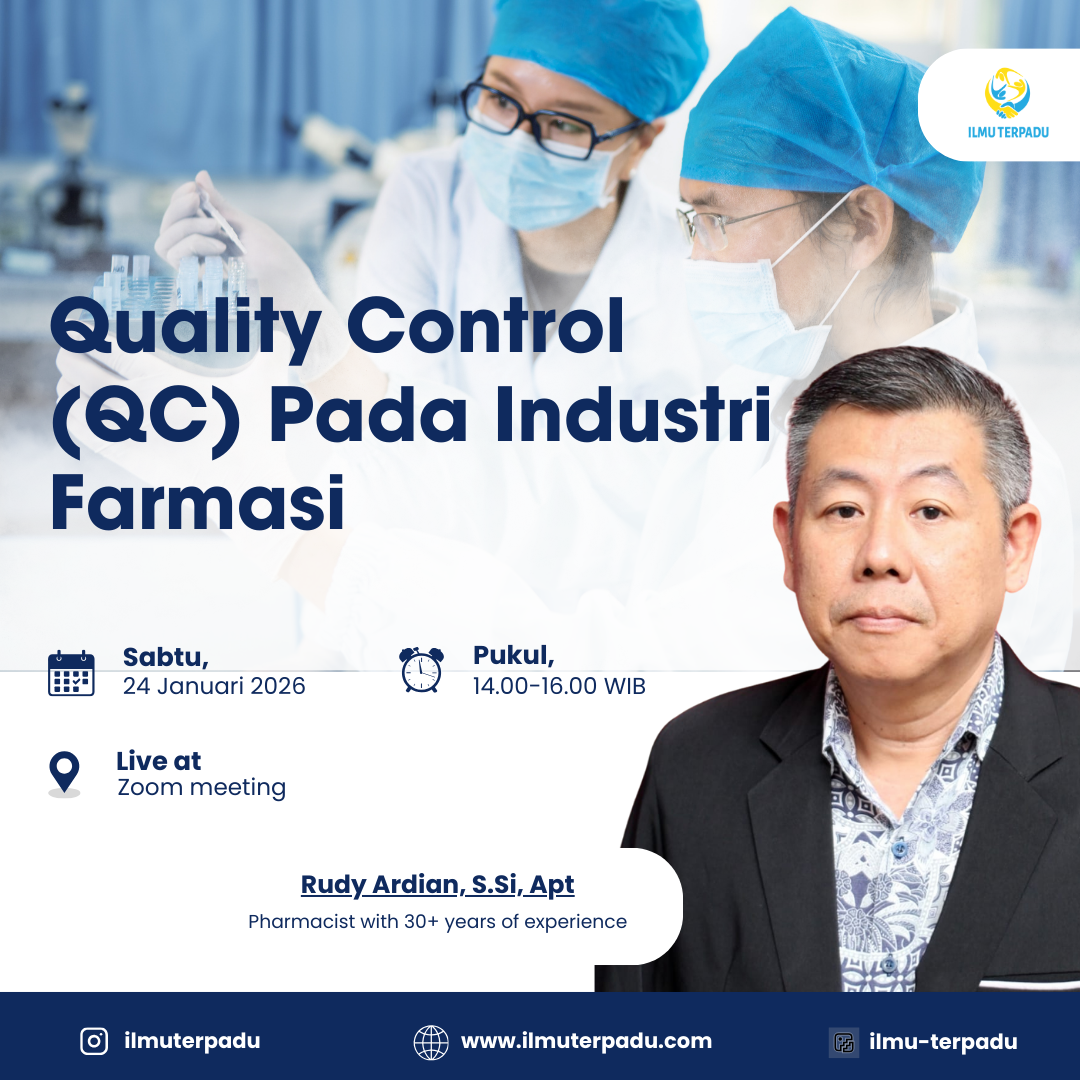 ILMU TERPADU

Quality Control (QC) Pada Industri Farmasi

Sabtu,
24 Januari 2026

Pukul,
14.00-16.00 WIB

Live at
Zoom meeting

Rudy Ardian, S.Si, Apt
Pharmacist with 30+ years of experience

ilmuterpadu

www.ilmuterpadu.com

ilmu-terpadu